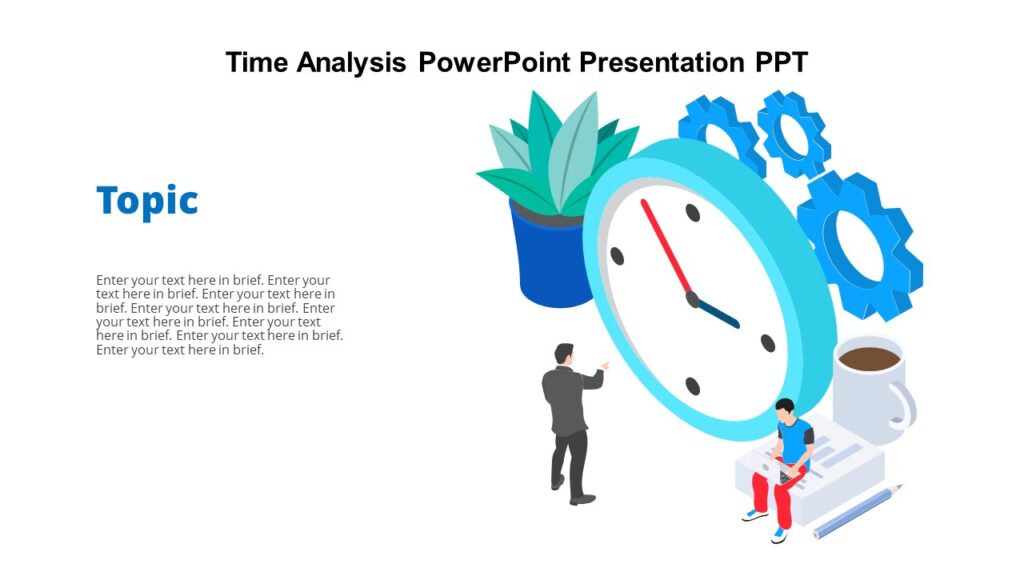 Time Analysis PowerPoint Presentation PPT

Topic

Enter your text here in brief. Enter your text here in brief. Enter your text here in brief. Enter your text here in brief. Enter your text here in brief. Enter your text here in brief. Enter your text here in brief. Enter your text here in brief.